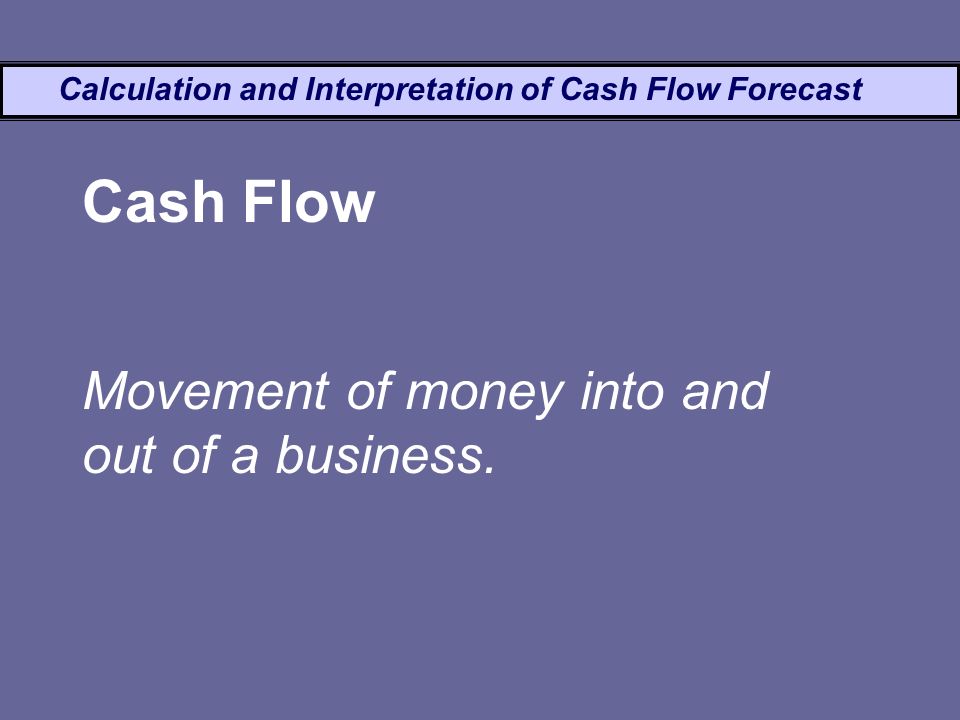 Calculation and Interpretation of Cash Flow Forecast

Cash Flow

Movement of money into and out of a business.